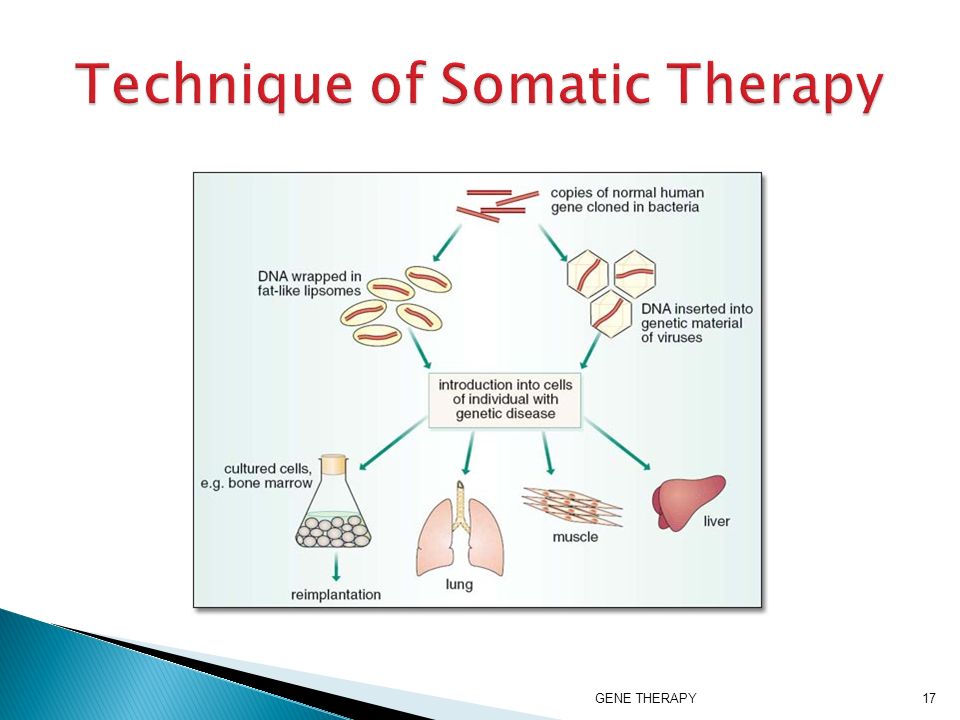 Technique of Somatic Therapy

copies of normal human gene cloned in bacteria

DNA wrapped in fat-like lipsomes

DNA inserted into genetic material of viruses

introduction into cells of individual with genetic disease

cultured cells, e.g. bone marrow

reimplantation

lung

muscle

liver

GENE THERAPY

17